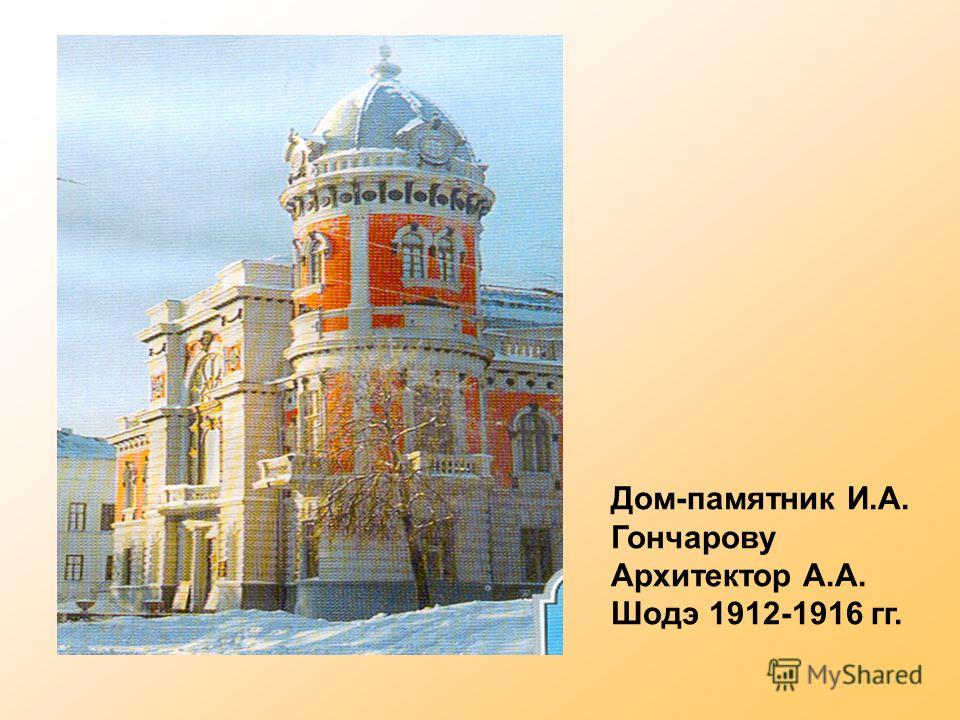 Дом-памятник И.А. Гончарову
Архитектор А.А. Шодэ 1912-1916 гг.

MyShared